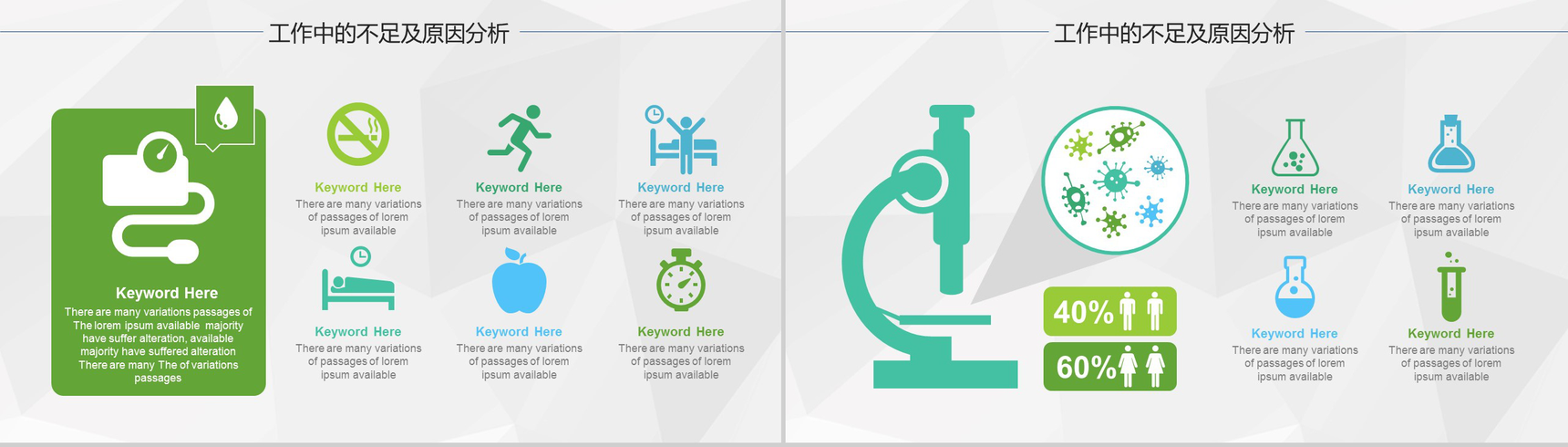 工作中的不足及原因分析

Keyword Here
There are many variations passages of The lorem ipsum available majority have suffer alteration, available majority have suffered alteration There are many The of variations passages

Keyword Here
There are many variations of passages of lorem ipsum available

Keyword Here
There are many variations of passages of lorem ipsum available

Keyword Here
There are many variations of passages of lorem ipsum available

Keyword Here
There are many variations of passages of lorem ipsum available

Keyword Here
There are many variations of passages of lorem ipsum available

Keyword Here
There are many variations of passages of lorem ipsum available

工作中的不足及原因分析

40%

60%

Keyword Here
There are many variations of passages of lorem ipsum available

Keyword Here
There are many variations of passages of lorem ipsum available

Keyword Here
There are many variations of passages of lorem ipsum available

Keyword Here
There are many variations of passages of lorem ipsum available